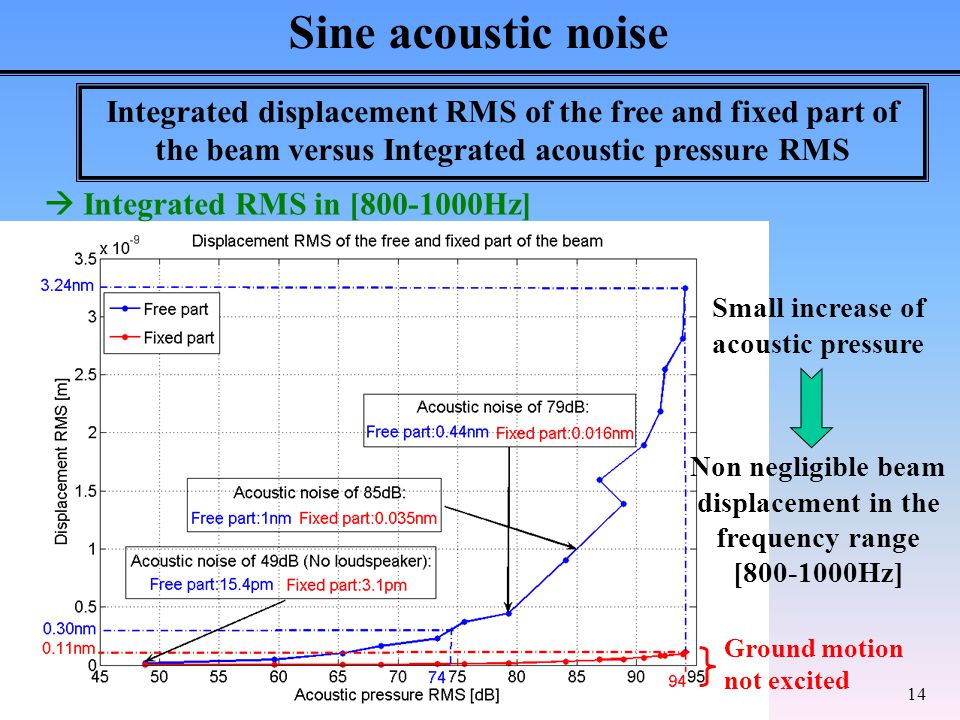 Sine acoustic noise

Integrated displacement RMS of the free and fixed part of the beam versus Integrated acoustic pressure RMS

→ Integrated RMS in [800-1000Hz]

Displacement RMS of the free and fixed part of the beam

x $10^{-9}$

3.5
3.24nm
3
2.5
2
1.5
1
0.5
0.30nm
0.11nm
0

Displacement RMS [m]

Free part
Fixed part

Acoustic noise of 79dB:
Free part:0.44nm Fixed part:0.016nm

Acoustic noise of 85dB:
Free part:1nm Fixed part:0.035nm

Acoustic noise of 49dB (No loudspeaker):
Free part:15.4pm Fixed part:3.1pm

45 50 55 60 65 70 74 75 80 85 90 94 95

Acoustic pressure RMS [dB]

Small increase of acoustic pressure

Non negligible beam displacement in the frequency range [800-1000Hz]

Ground motion not excited

14